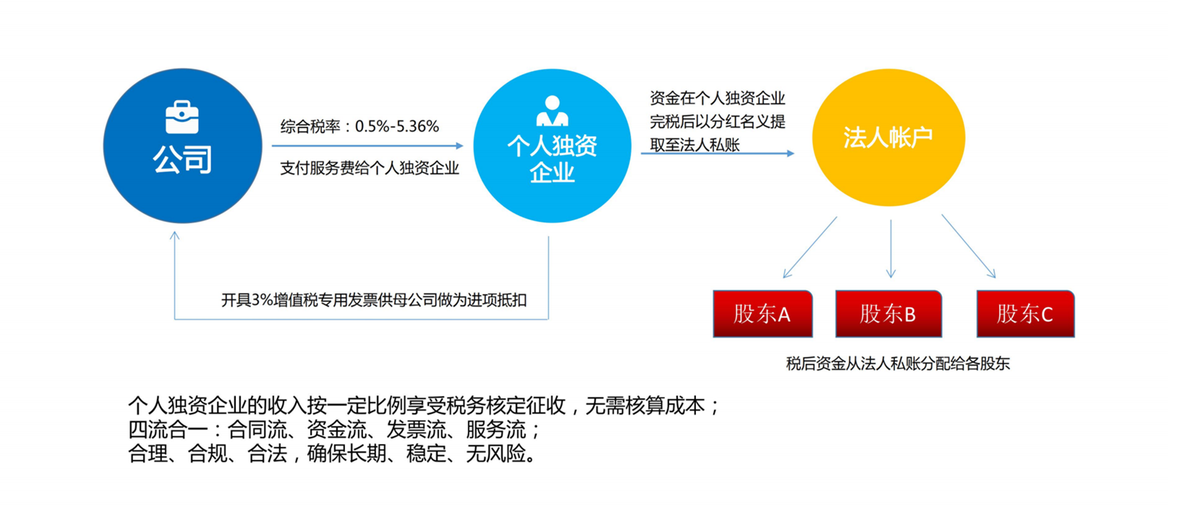 公司

综合税率：0.5%-5.36%

支付服务费给个人独资企业

个人独资企业

资金在个人独资企业完税后以分红名义提取至法人私账

法人帐户

开具3%增值税专用发票供母公司做为进项抵扣

股东A

股东B

股东C

税后资金从法人私账分配给各股东

个人独资企业的收入按一定比例享受税务核定征收，无需核算成本；
四流合一：合同流、资金流、发票流、服务流；
合理、合规、合法，确保长期、稳定、无风险。